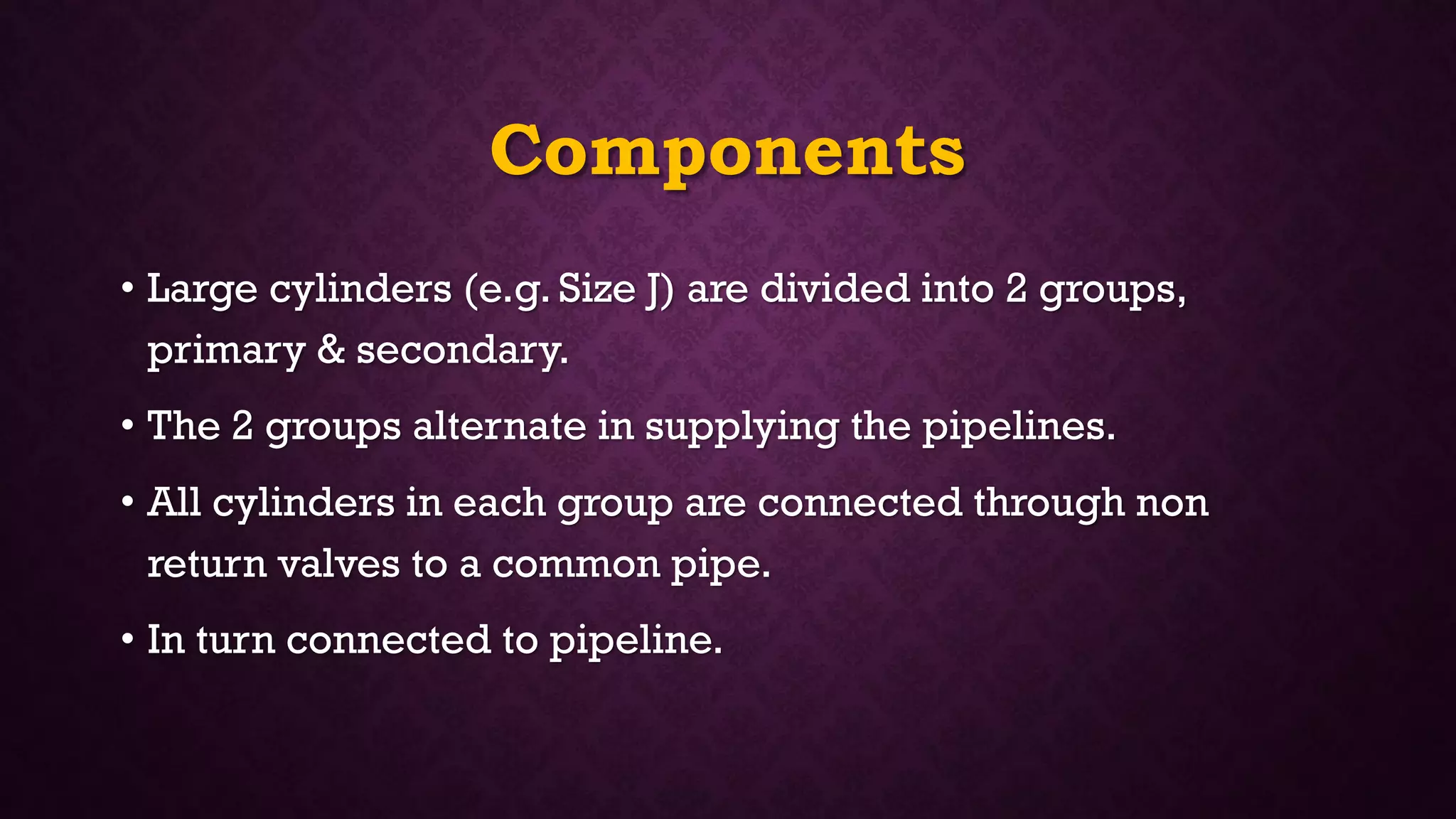 Components

• Large cylinders (e.g. Size J) are divided into 2 groups, primary & secondary.

• The 2 groups alternate in supplying the pipelines.

• All cylinders in each group are connected through non return valves to a common pipe.

• In turn connected to pipeline.